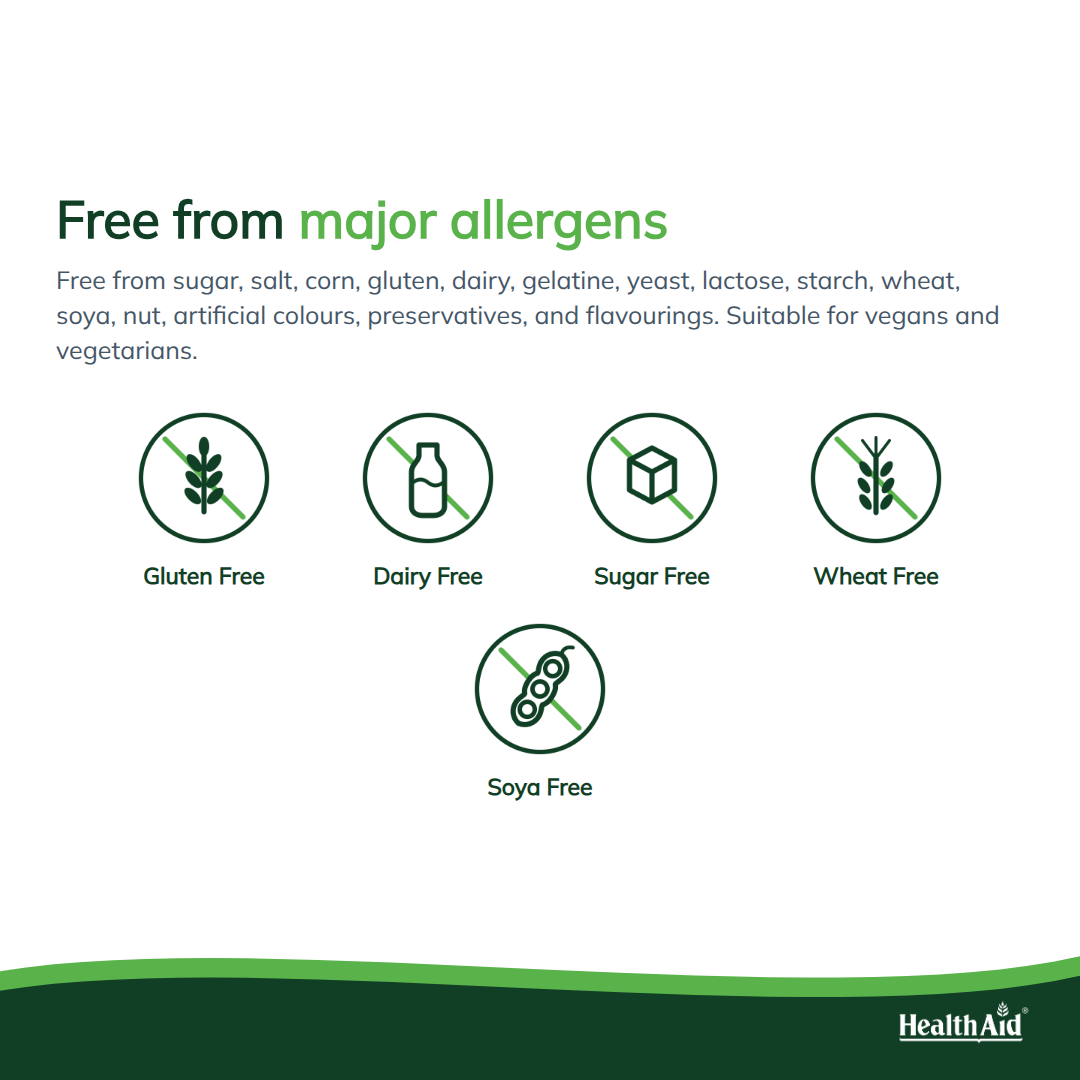 Free from major allergens

Free from sugar, salt, corn, gluten, dairy, gelatine, yeast, lactose, starch, wheat, soya, nut, artificial colours, preservatives, and flavourings. Suitable for vegans and vegetarians.

Gluten Free

Dairy Free

Sugar Free

Wheat Free

Soya Free

HealthAid®